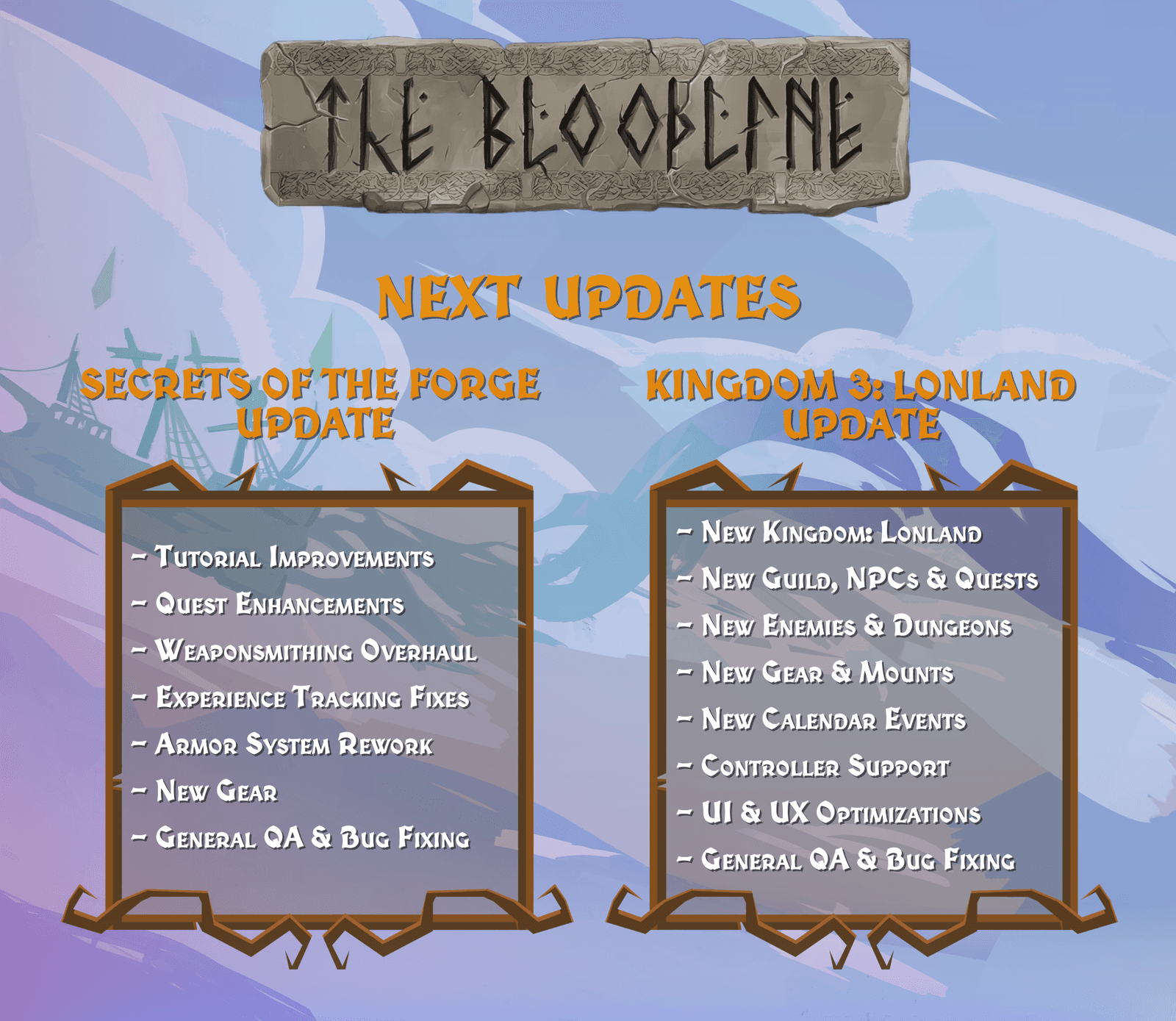 THE BLOODLINE

NEXT UPDATES

SECRETS OF THE FORGE UPDATE

- Tutorial Improvements
- Quest Enhancements
- Weaponsmithing Overhaul
- Experience Tracking Fixes
- Armor System Rework
- New Gear
- General QA & Bug Fixing

KINGDOM 3: LONLAND UPDATE

- New Kingdom: Lonland
- New Guild, NPCs & Quests
- New Enemies & Dungeons
- New Gear & Mounts
- New Calendar Events
- Controller Support
- UI & UX Optimizations
- General QA & Bug Fixing